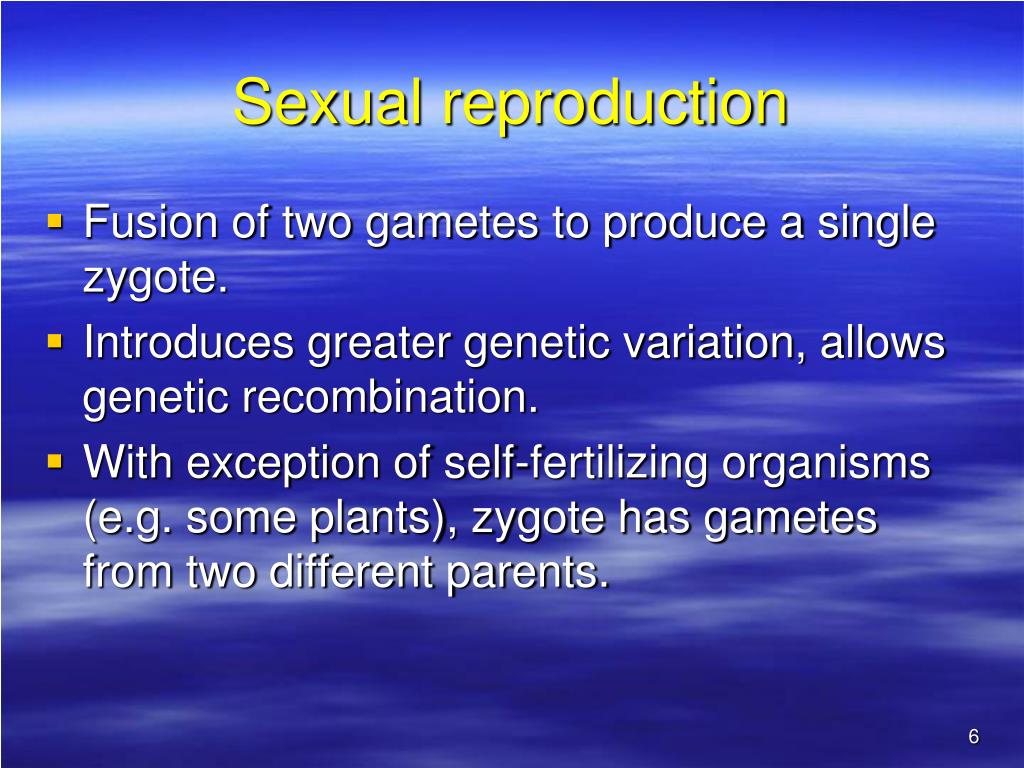 Sexual reproduction

▪ Fusion of two gametes to produce a single zygote.

▪ Introduces greater genetic variation, allows genetic recombination.

▪ With exception of self-fertilizing organisms (e.g. some plants), zygote has gametes from two different parents.

6